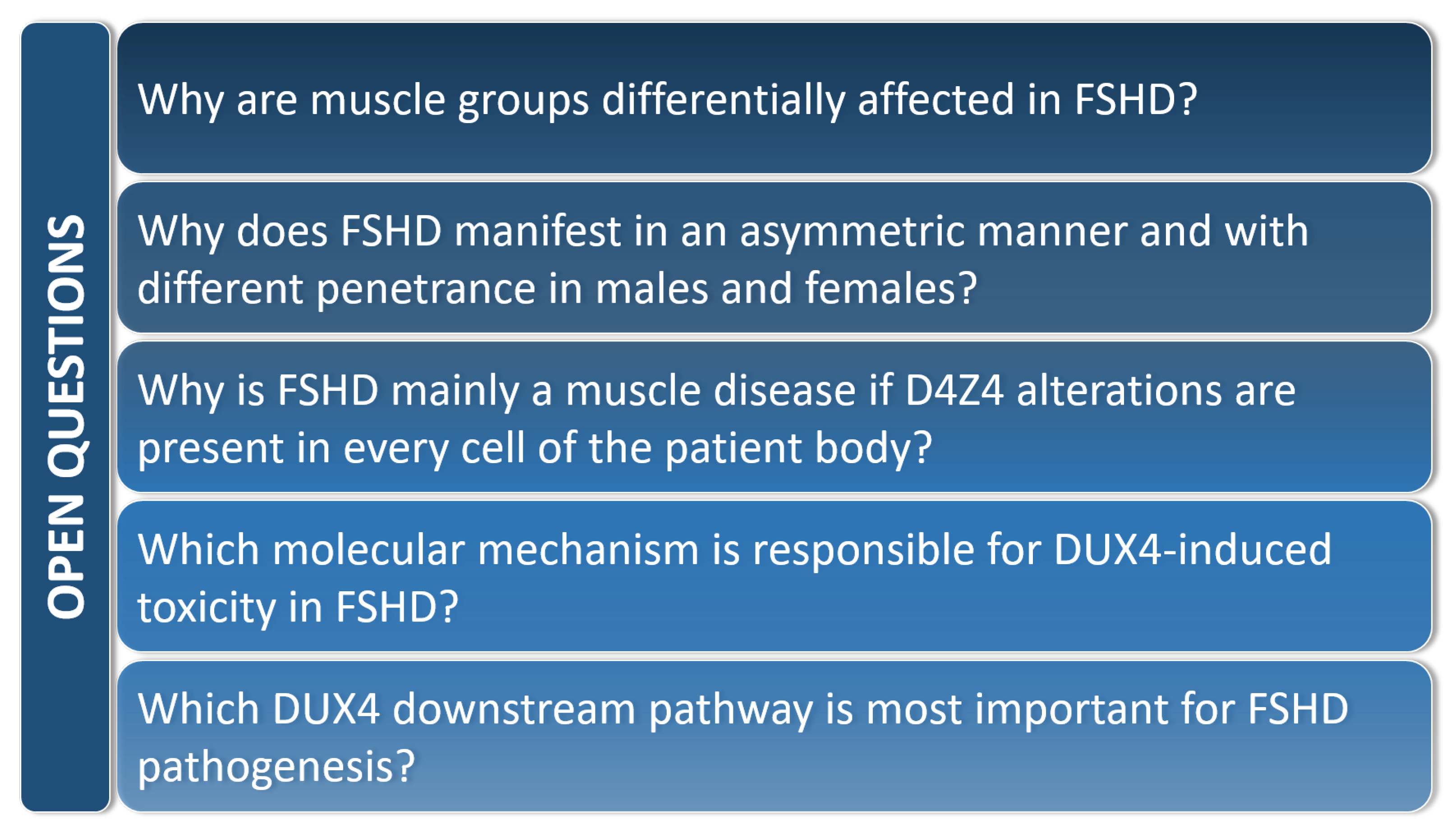 OPEN QUESTIONS

Why are muscle groups differentially affected in FSHD?

Why does FSHD manifest in an asymmetric manner and with different penetrance in males and females?

Why is FSHD mainly a muscle disease if D4Z4 alterations are present in every cell of the patient body?

Which molecular mechanism is responsible for DUX4-induced toxicity in FSHD?

Which DUX4 downstream pathway is most important for FSHD pathogenesis?